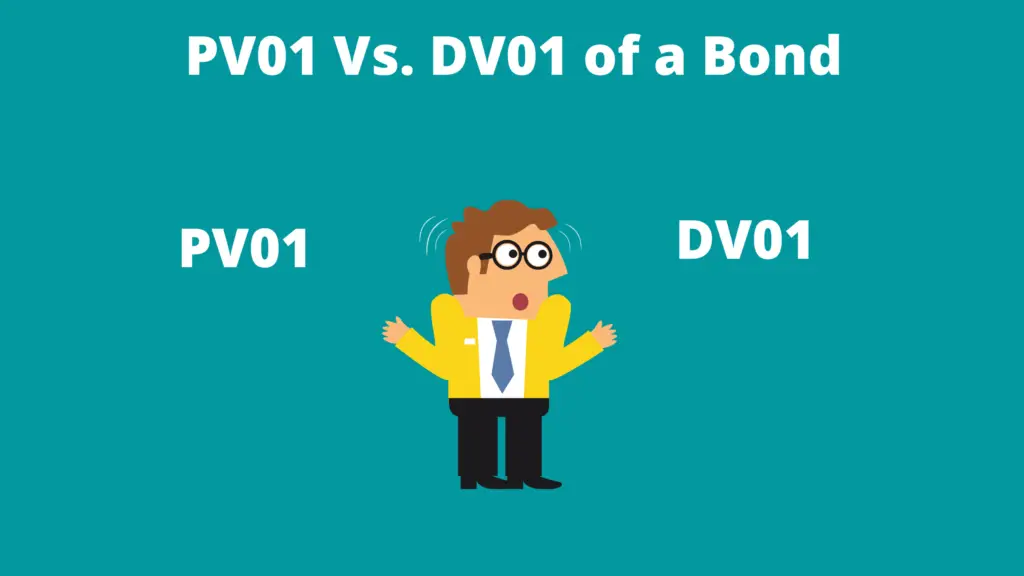 PV01 Vs. DV01 of a Bond

PV01

DV01